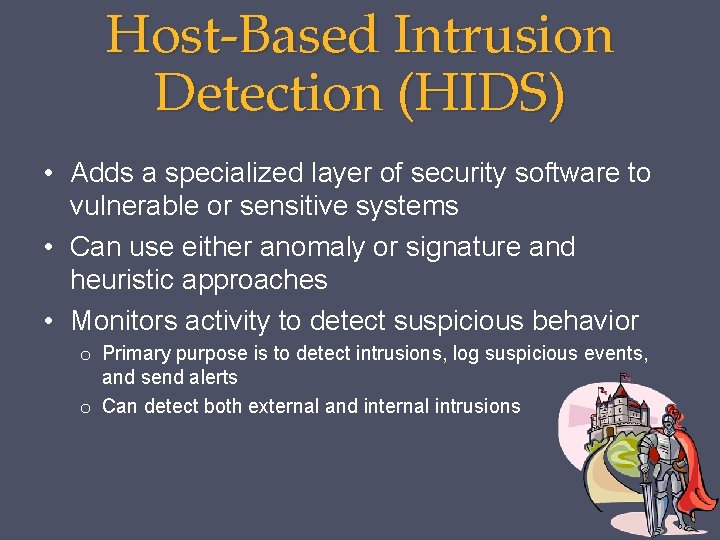 Host-Based Intrusion Detection (HIDS)

• Adds a specialized layer of security software to vulnerable or sensitive systems
• Can use either anomaly or signature and heuristic approaches
• Monitors activity to detect suspicious behavior
o Primary purpose is to detect intrusions, log suspicious events, and send alerts
o Can detect both external and internal intrusions